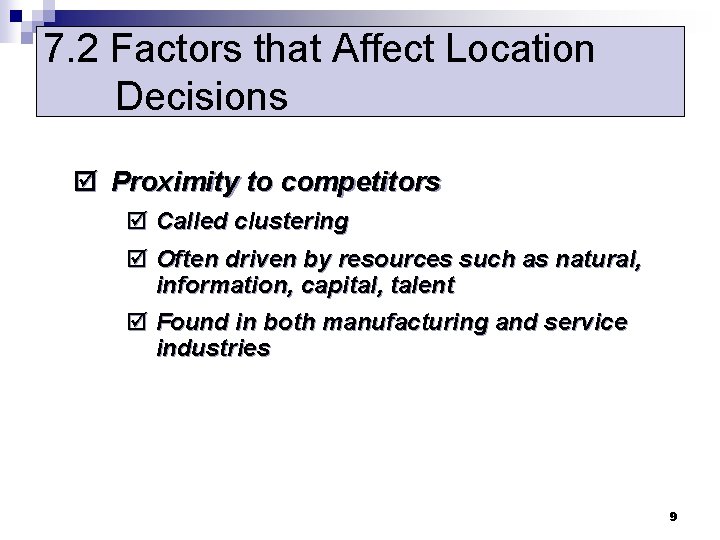 7.2 Factors that Affect Location Decisions

☑ Proximity to competitors

☑ Called clustering

☑ Often driven by resources such as natural, information, capital, talent

☑ Found in both manufacturing and service industries

9